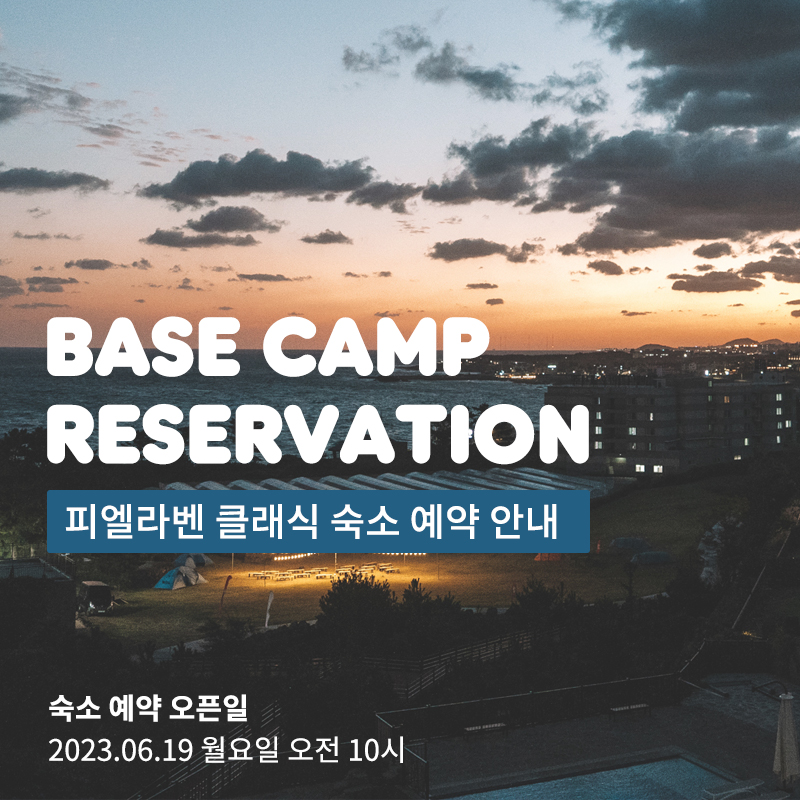 BASE CAMP RESERVATION

피엘라벤 클래식 숙소 예약 안내

숙소 예약 오픈일
2023.06.19 월요일 오전 10시